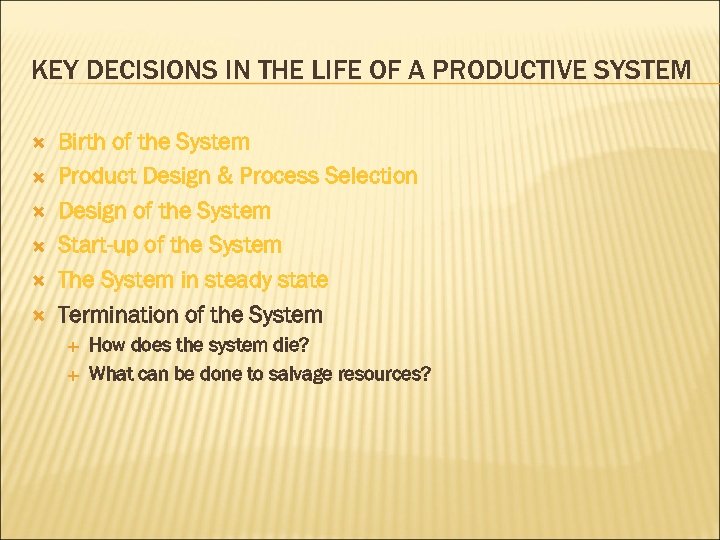 KEY DECISIONS IN THE LIFE OF A PRODUCTIVE SYSTEM

× Birth of the System
× Product Design & Process Selection
× Design of the System
× Start-up of the System
× The System in steady state
× Termination of the System
+ How does the system die?
+ What can be done to salvage resources?